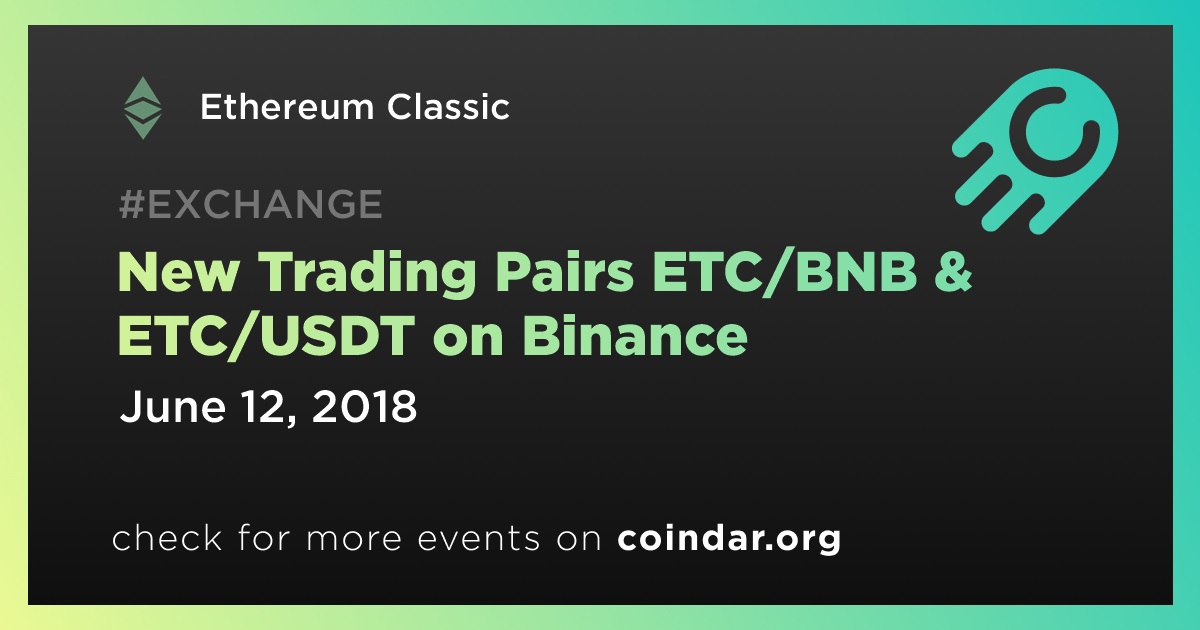 Ethereum Classic

#EXCHANGE

New Trading Pairs ETC/BNB & ETC/USDT on Binance

June 12, 2018

check for more events on coindar.org